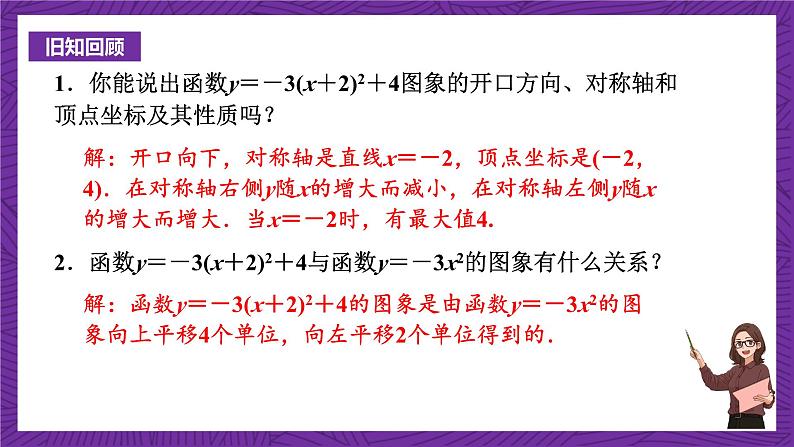 旧知回顾

1．你能说出函数$y=-3(x+2)^2+4$图象的开口方向、对称轴和顶点坐标及其性质吗？

解：开口向下，对称轴是直线$x=-2$，顶点坐标是$(-2,4)$．在对称轴右侧$y$随$x$的增大而减小，在对称轴左侧$y$随$x$的增大而增大．当$x=-2$时，有最大值4.

2．函数$y=-3(x+2)^2+4$与函数$y=-3x^2$的图象有什么关系？

解：函数$y=-3(x+2)^2+4$的图象是由函数$y=-3x^2$的图象向上平移4个单位，向左平移2个单位得到的.